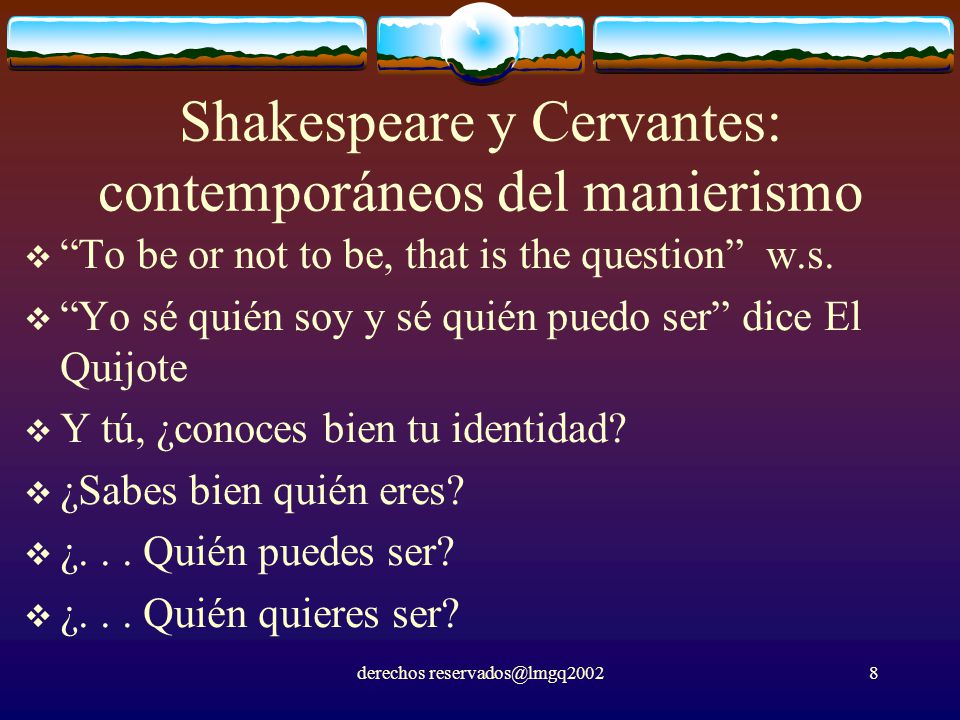 Shakespeare y Cervantes: contemporáneos del manierismo

❖ “To be or not to be, that is the question” w.s.

❖ “Yo sé quién soy y sé quién puedo ser” dice El Quijote

❖ Y tú, ¿conoces bien tu identidad?

❖ ¿Sabes bien quién eres?

❖ ¿. . . Quién puedes ser?

❖ ¿. . . Quién quieres ser?

derechos reservados@lmgq2002

8